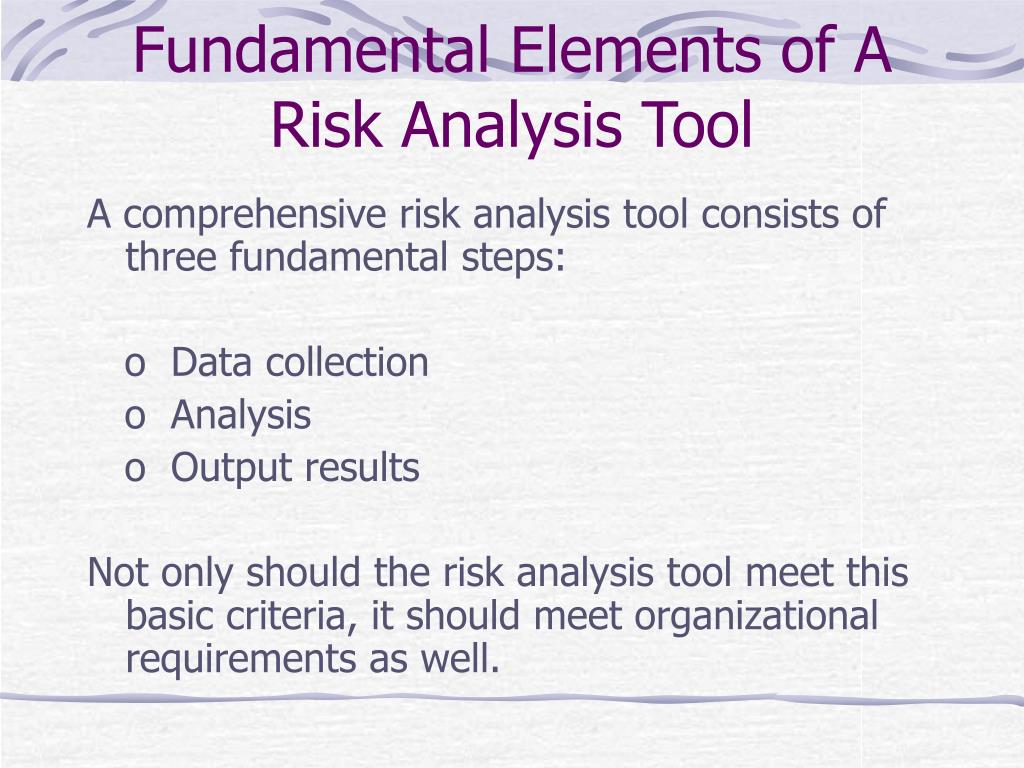 Fundamental Elements of A Risk Analysis Tool

A comprehensive risk analysis tool consists of three fundamental steps:

o Data collection
o Analysis
o Output results

Not only should the risk analysis tool meet this basic criteria, it should meet organizational requirements as well.